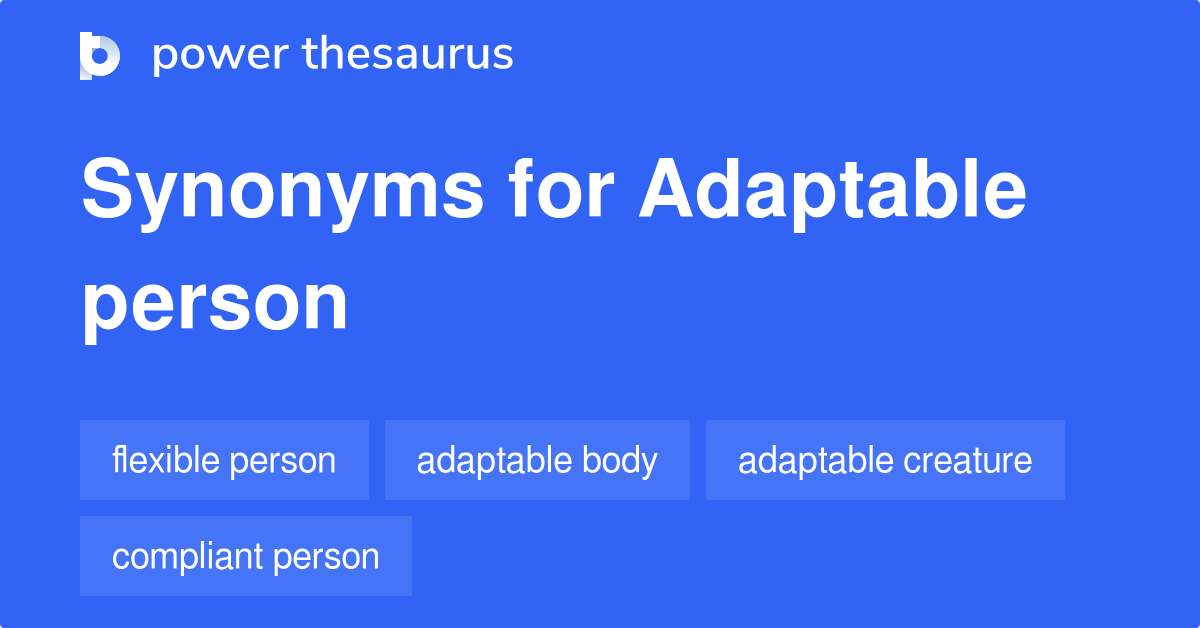 power thesaurus

Synonyms for Adaptable person

flexible person
adaptable body
adaptable creature
compliant person